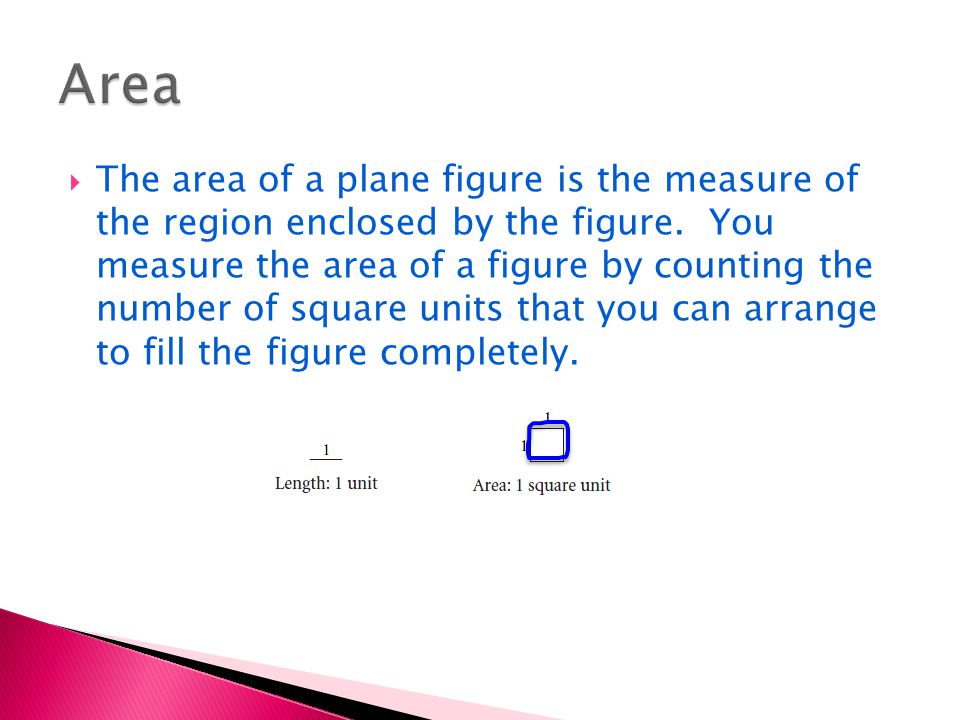 Area

The area of a plane figure is the measure of the region enclosed by the figure. You measure the area of a figure by counting the number of square units that you can arrange to fill the figure completely.

1
Length: 1 unit

1
1
Area: 1 square unit